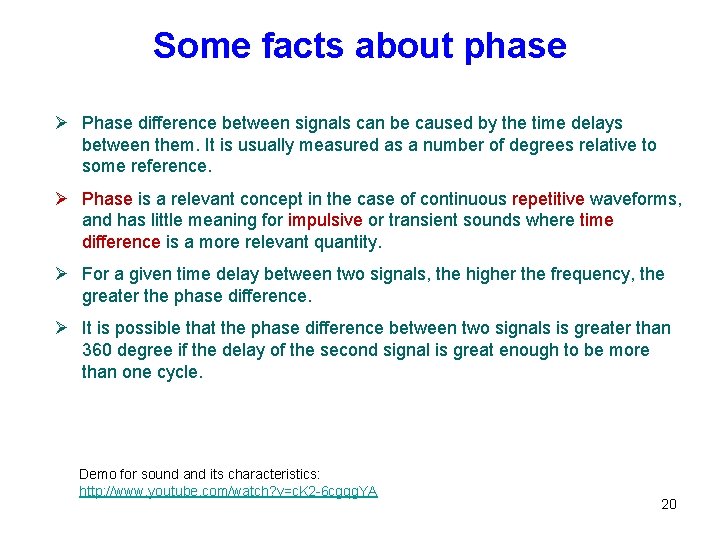 Some facts about phase

➢ Phase difference between signals can be caused by the time delays between them. It is usually measured as a number of degrees relative to some reference.

➢ Phase is a relevant concept in the case of continuous repetitive waveforms, and has little meaning for impulsive or transient sounds where time difference is a more relevant quantity.

➢ For a given time delay between two signals, the higher the frequency, the greater the phase difference.

➢ It is possible that the phase difference between two signals is greater than 360 degree if the delay of the second signal is great enough to be more than one cycle.

Demo for sound and its characteristics:
http://www.youtube.com/watch?v=cK2-6cgqgYA

20